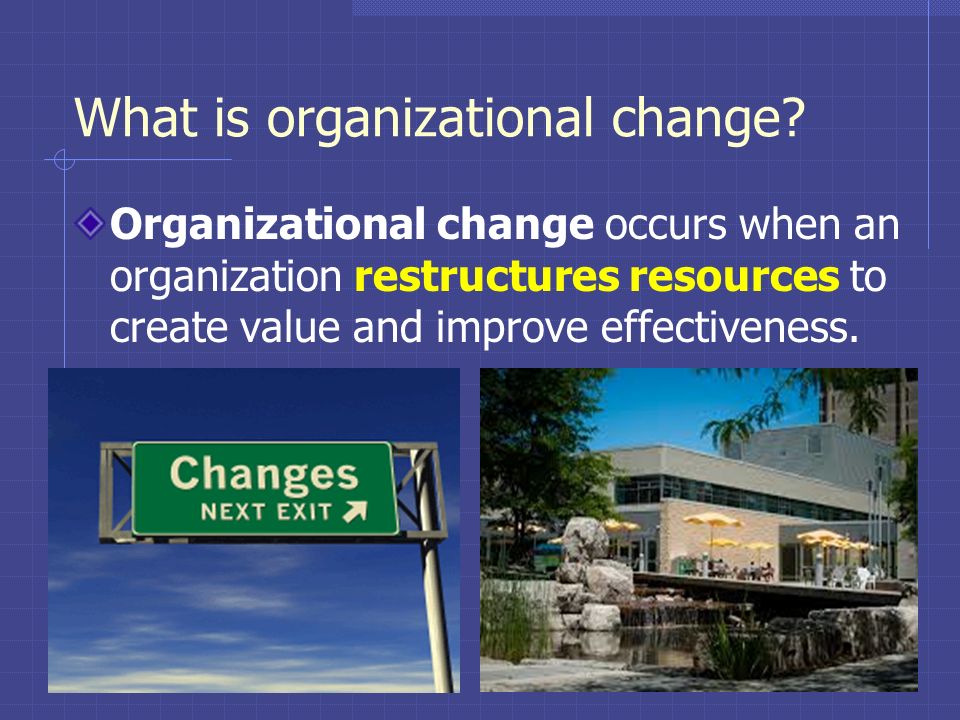 What is organizational change?

Organizational change occurs when an organization restructures resources to create value and improve effectiveness.

Changes
NEXT EXIT